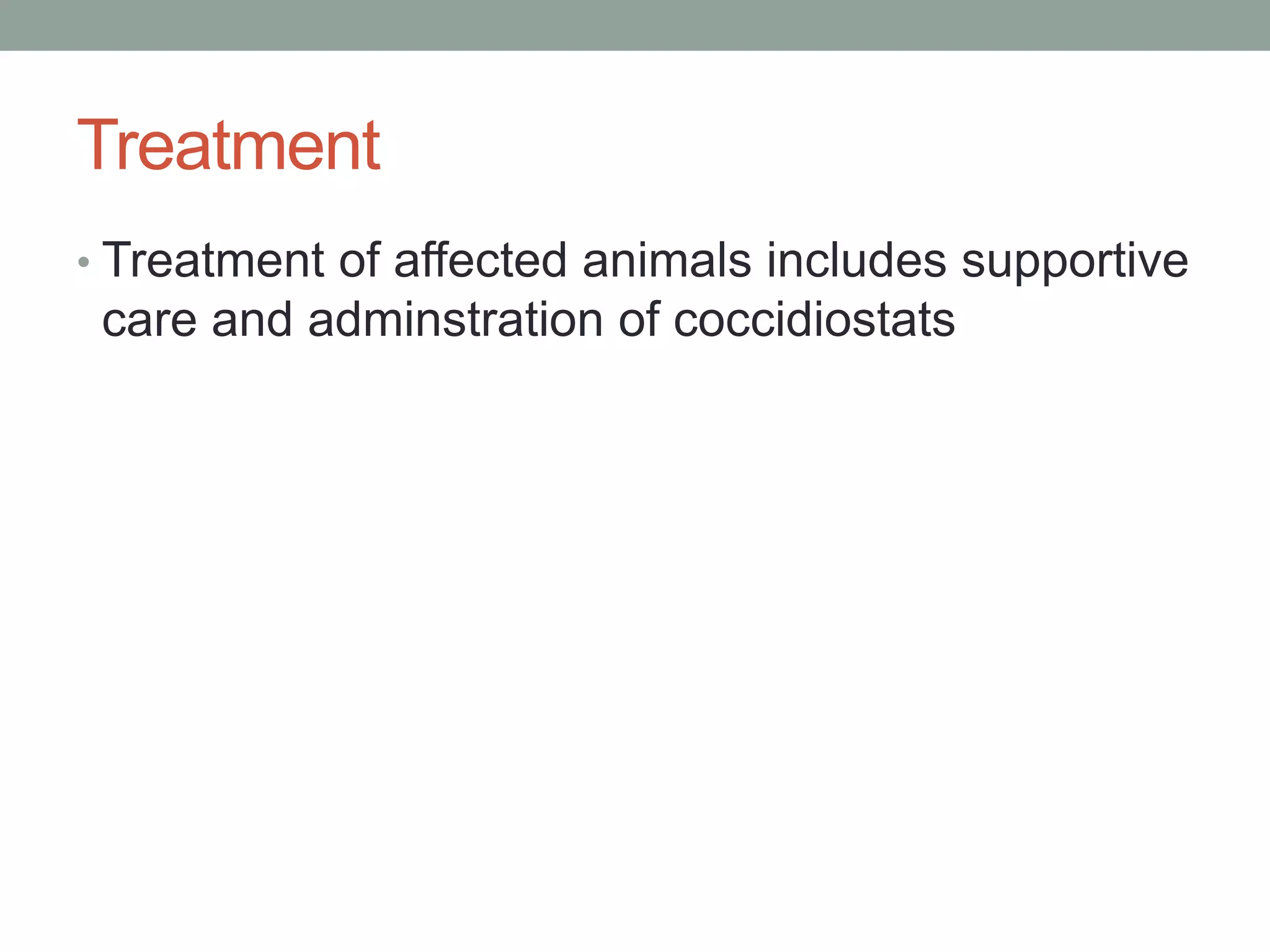 Treatment

• Treatment of affected animals includes supportive care and adminstration of coccidiostats